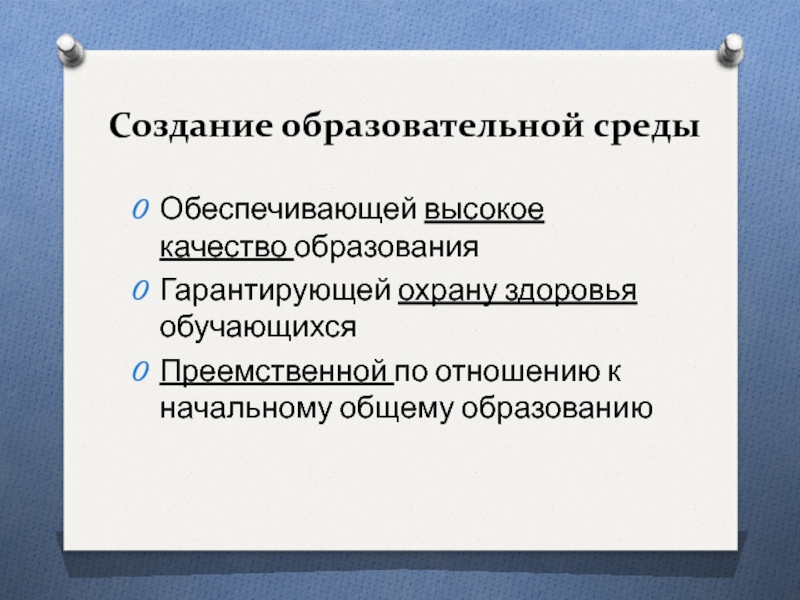 Создание образовательной среды

Обеспечивающей высокое качество образования

Гарантирующей охрану здоровья обучающихся

Преемственной по отношению к начальному общему образованию